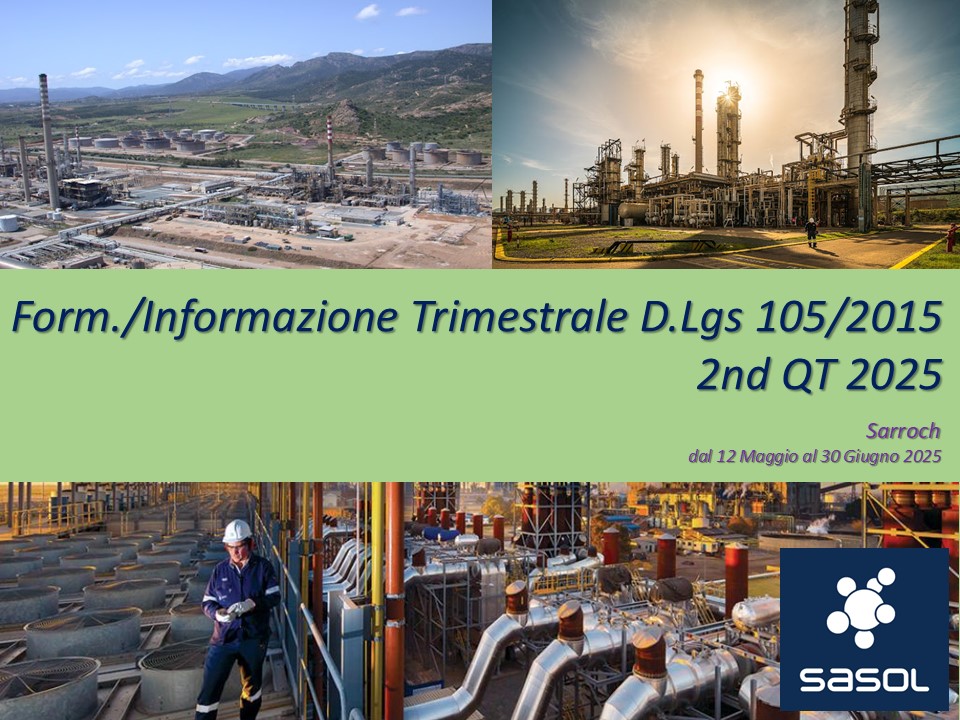 Form./Informazione Trimestrale D.Lgs 105/2015
2nd QT 2025

Sarroch
dal 12 Maggio al 30 Giugno 2025

sasol